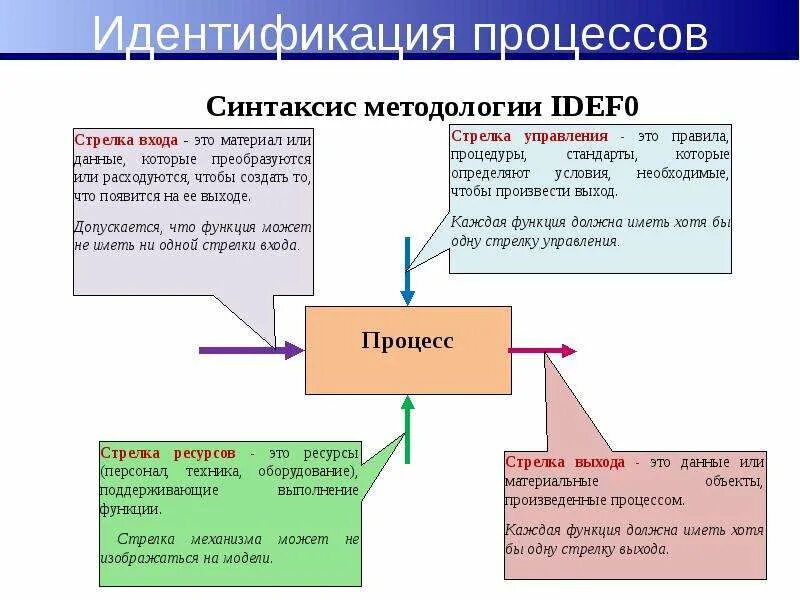 Идентификация процессов

Синтаксис методологии IDEF0

Стрелка входа - это материал или данные, которые преобразуются или расходуются, чтобы создать то, что появится на ее выходе.

Допускается, что функция может не иметь ни одной стрелки входа.

Стрелка управления - это правила, процедуры, стандарты, которые определяют условия, необходимые, чтобы произвести выход.

Каждая функция должна иметь хотя бы одну стрелку управления.

Процесс

Стрелка ресурсов - это ресурсы (персонал, техника, оборудование), поддерживающие выполнение функции.

Стрелка механизма может не изображаться на модели.

Стрелка выхода - это данные или материальные объекты, произведенные процессом.

Каждая функция должна иметь хотя бы одну стрелку выхода.